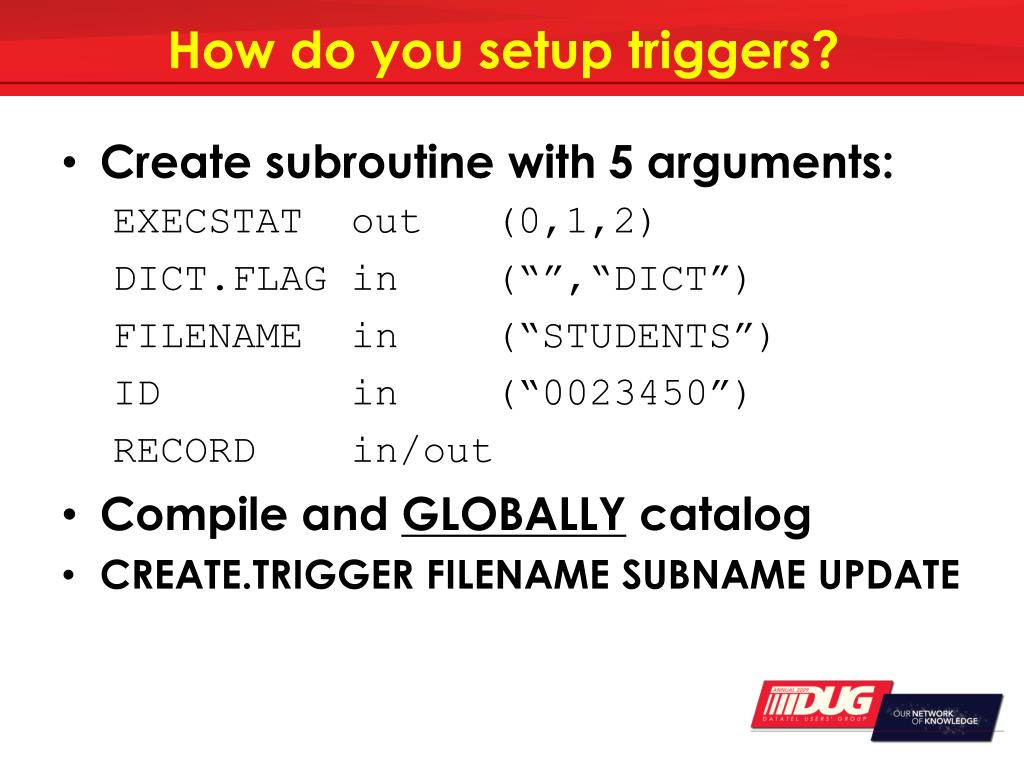 How do you setup triggers?

• Create subroutine with 5 arguments:

EXECSTAT out (0,1,2)
DICT.FLAG in (“”,“DICT”)
FILENAME in (“STUDENTS”)
ID in (“0023450”)
RECORD in/out

• Compile and GLOBALLY catalog
• CREATE.TRIGGER FILENAME SUBNAME UPDATE

ANNUAL 2009 DUG DATATEL USERS' GROUP
OUR NETWORK OF KNOWLEDGE